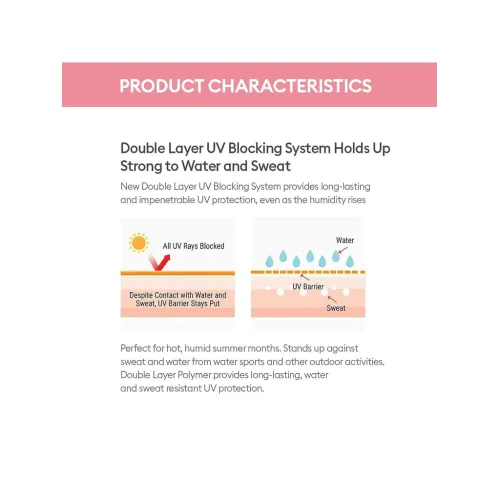 PRODUCT CHARACTERISTICS

Double Layer UV Blocking System Holds Up Strong to Water and Sweat

New Double Layer UV Blocking System provides long-lasting and impenetrable UV protection, even as the humidity rises

All UV Rays Blocked

Despite Contact with Water and Sweat, UV Barrier Stays Put

Water

UV Barrier

Sweat

Perfect for hot, humid summer months. Stands up against sweat and water from water sports and other outdoor activities. Double Layer Polymer provides long-lasting, water and sweat resistant UV protection.